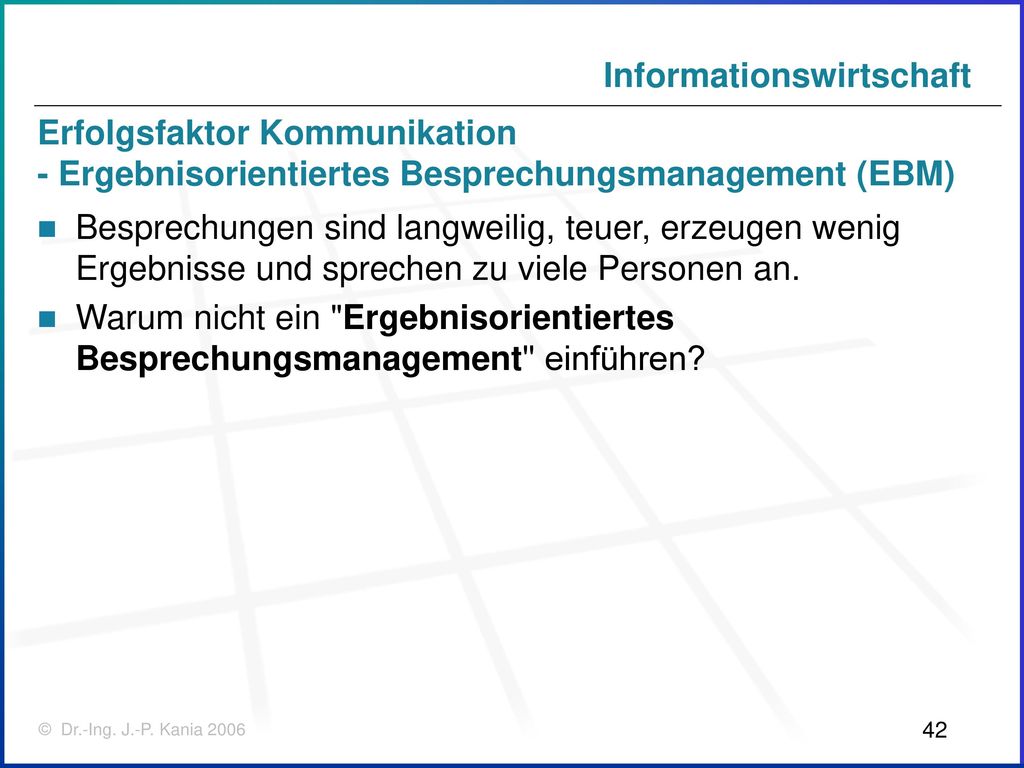 Informationswirtschaft

Erfolgsfaktor Kommunikation
- Ergebnisorientiertes Besprechungsmanagement (EBM)

Besprechungen sind langweilig, teuer, erzeugen wenig Ergebnisse und sprechen zu viele Personen an.

Warum nicht ein "Ergebnisorientiertes Besprechungsmanagement" einführen?

© Dr.-Ing. J.-P. Kania 2006

42